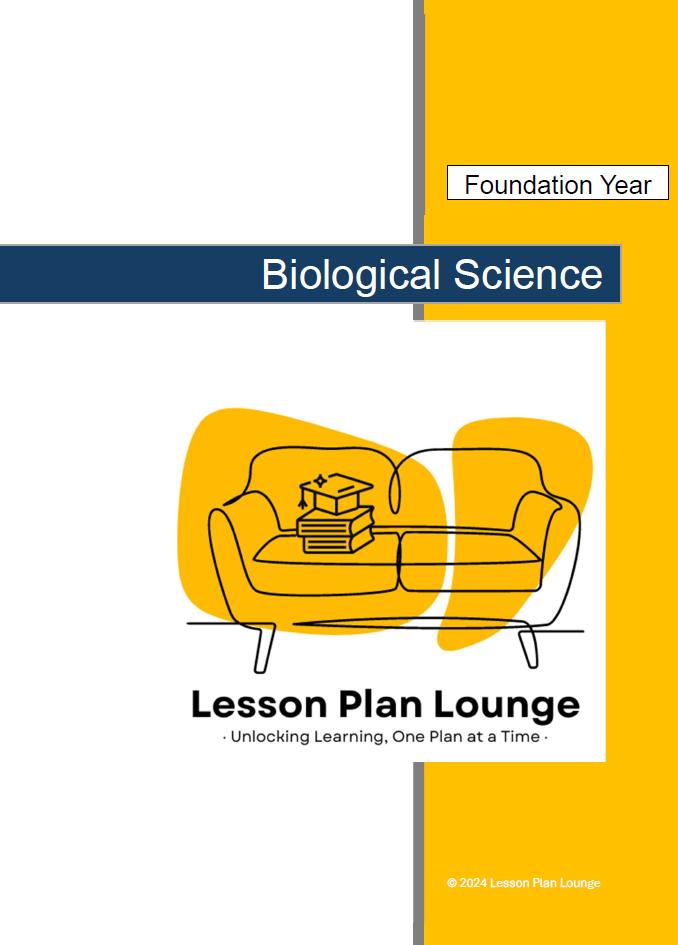 Foundation Year

Biological Science

Lesson Plan Lounge

· Unlocking Learning, One Plan at a Time ·

© 2024 Lesson Plan Lounge